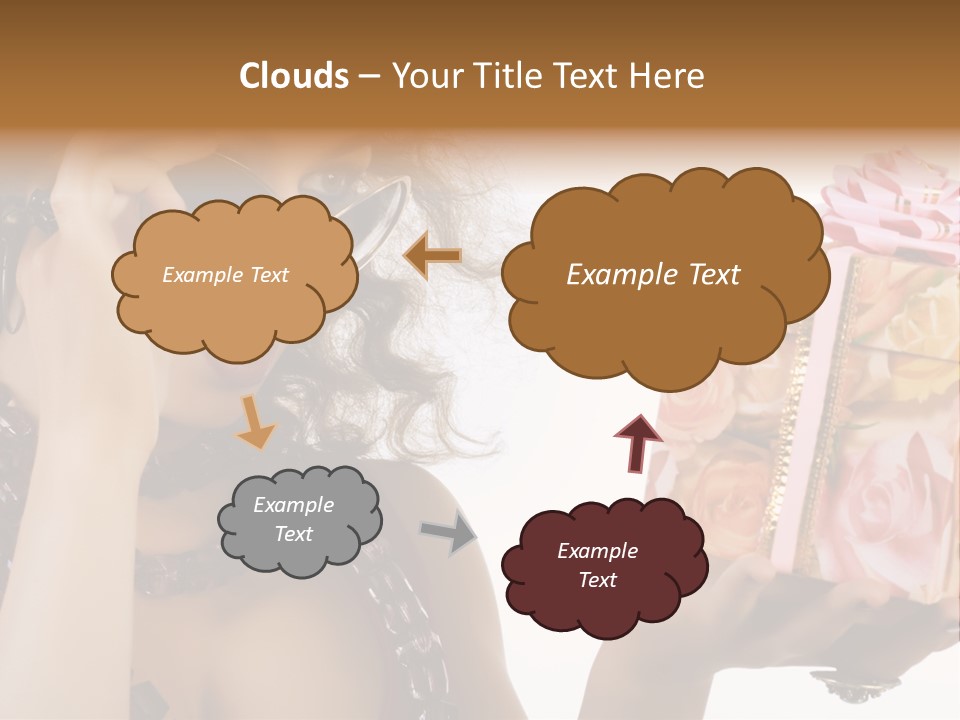 Clouds – Your Title Text Here

Example Text

Example Text

Example Text

Example Text